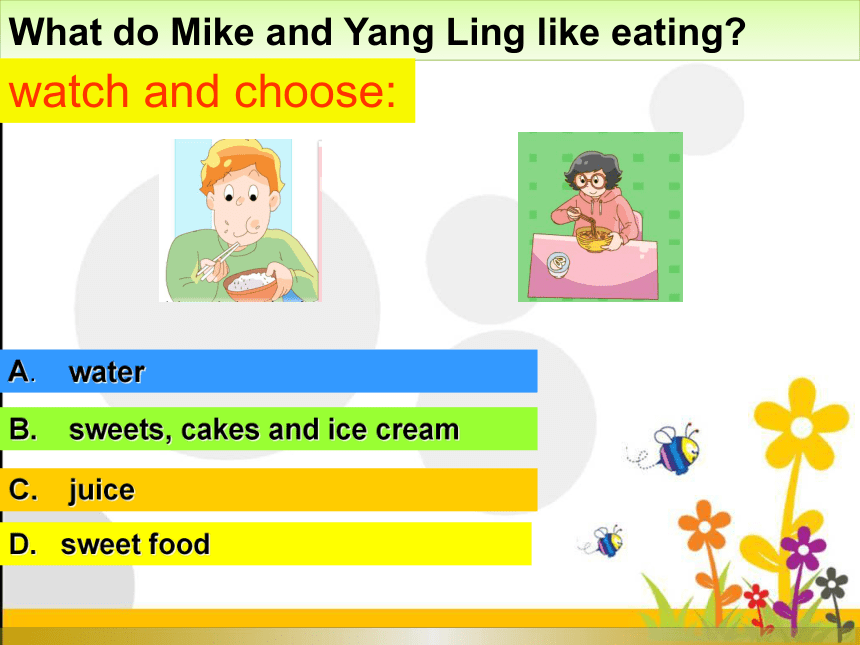 What do Mike and Yang Ling like eating?

watch and choose:

A. water

B. sweets, cakes and ice cream

C. juice

D. sweet food